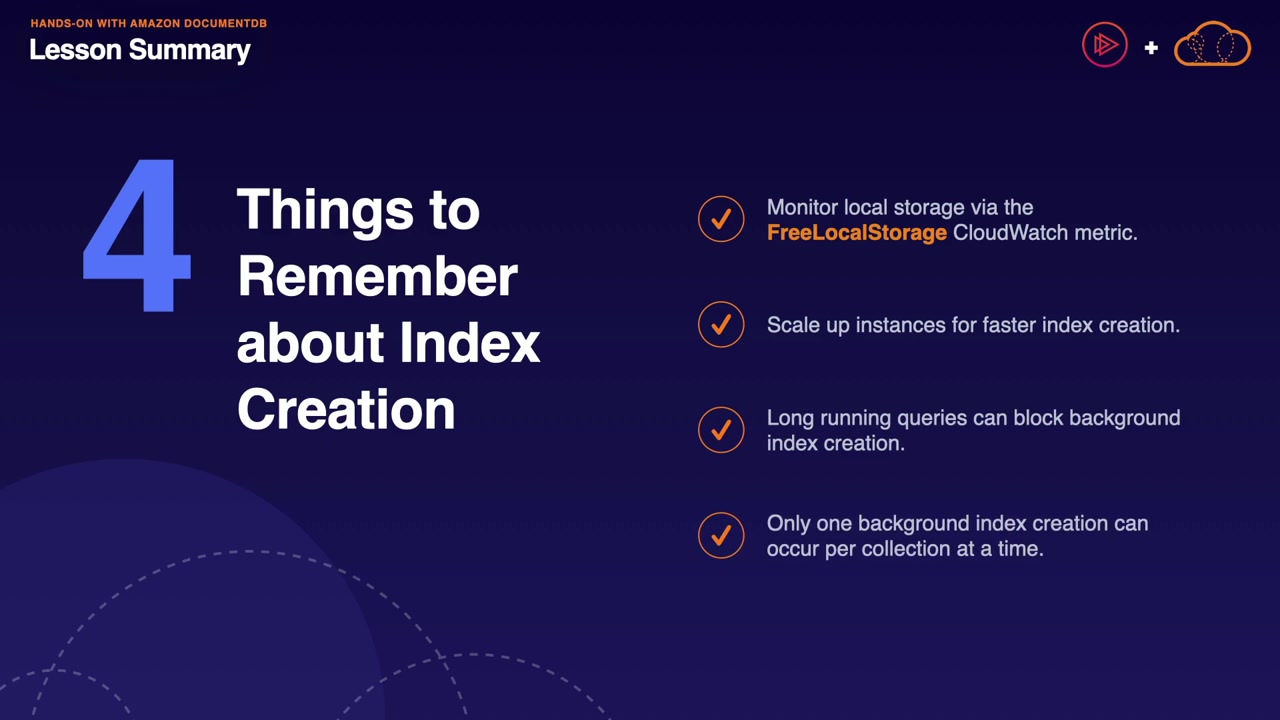 HANDS-ON WITH AMAZON DOCUMENTDB
Lesson Summary

+

4 Things to Remember about Index Creation

Monitor local storage via the FreeLocalStorage CloudWatch metric.

Scale up instances for faster index creation.

Long running queries can block background index creation.

Only one background index creation can occur per collection at a time.